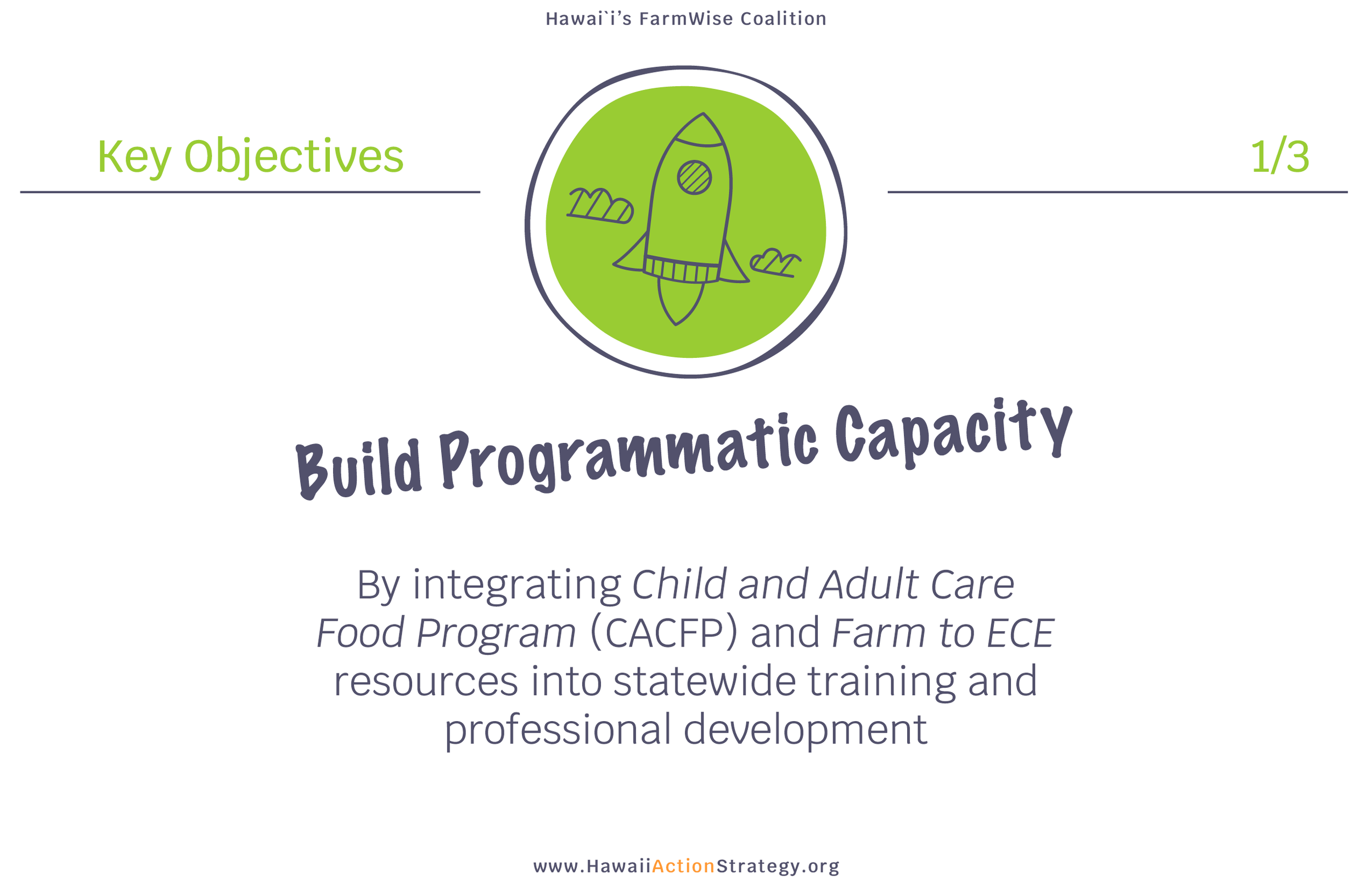 Hawai`i's FarmWise Coalition

Key Objectives

1/3

Build Programmatic Capacity

By integrating Child and Adult Care Food Program (CACFP) and Farm to ECE resources into statewide training and professional development

www.HawaiiActionStrategy.org